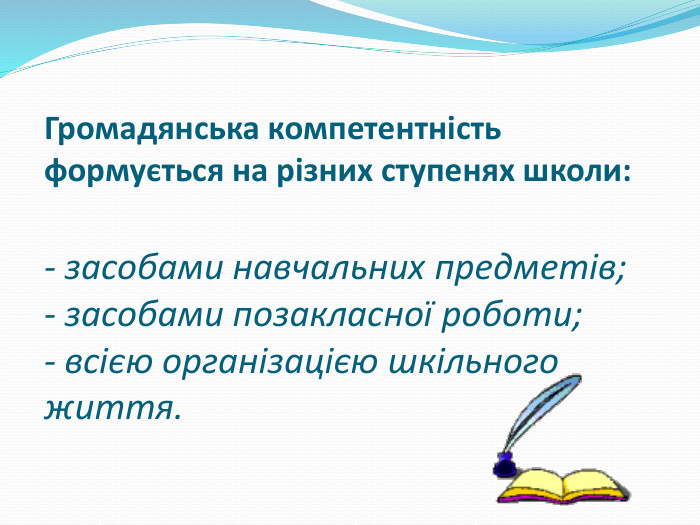 Громадянська компетентність формується на різних ступенях школи:

- засобами навчальних предметів;
- засобами позакласної роботи;
- всією організацією шкільного життя.